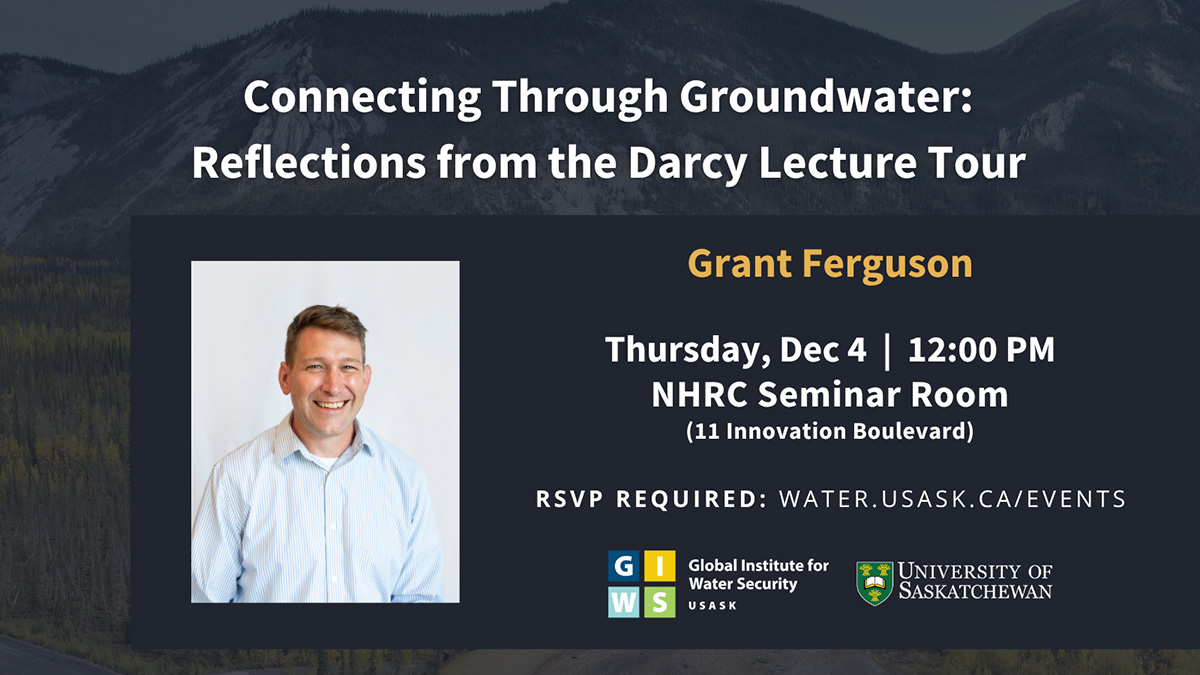 Connecting Through Groundwater: Reflections from the Darcy Lecture Tour

Grant Ferguson

Thursday, Dec 4 | 12:00 PM
NHRC Seminar Room
(11 Innovation Boulevard)

RSVP REQUIRED: WATER.USASK.CA/EVENTS

G I W S
Global Institute for Water Security
USASK

UNIVERSITY OF SASKATCHEWAN